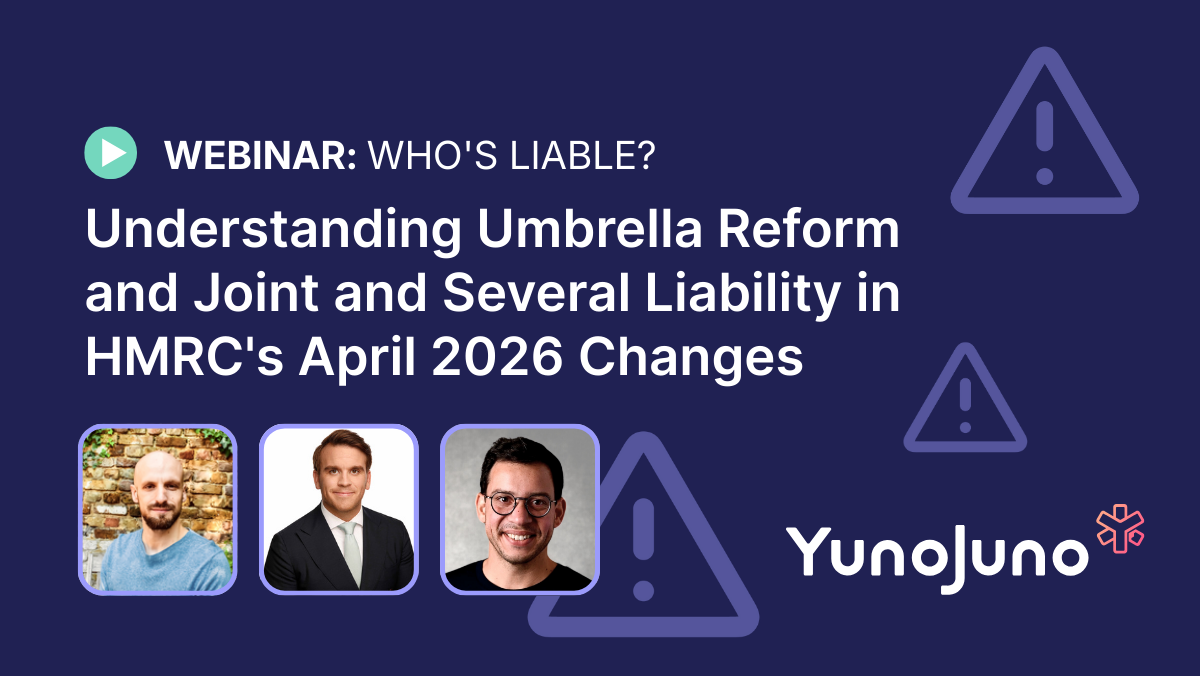 WEBINAR: WHO'S LIABLE?

Understanding Umbrella Reform and Joint and Several Liability in HMRC's April 2026 Changes

YunoJuno